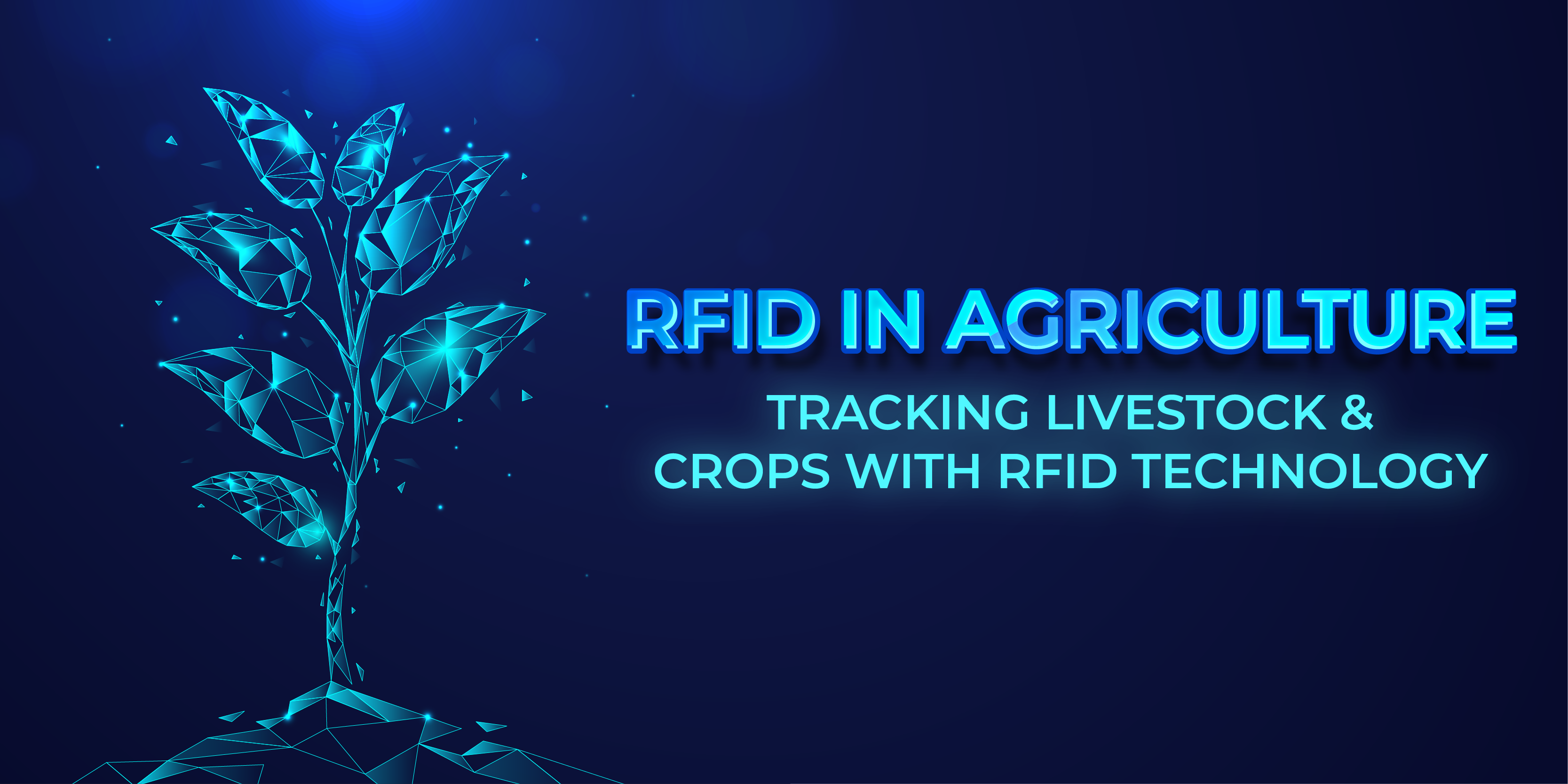 RFID IN AGRICULTURE

TRACKING LIVESTOCK & CROPS WITH RFID TECHNOLOGY